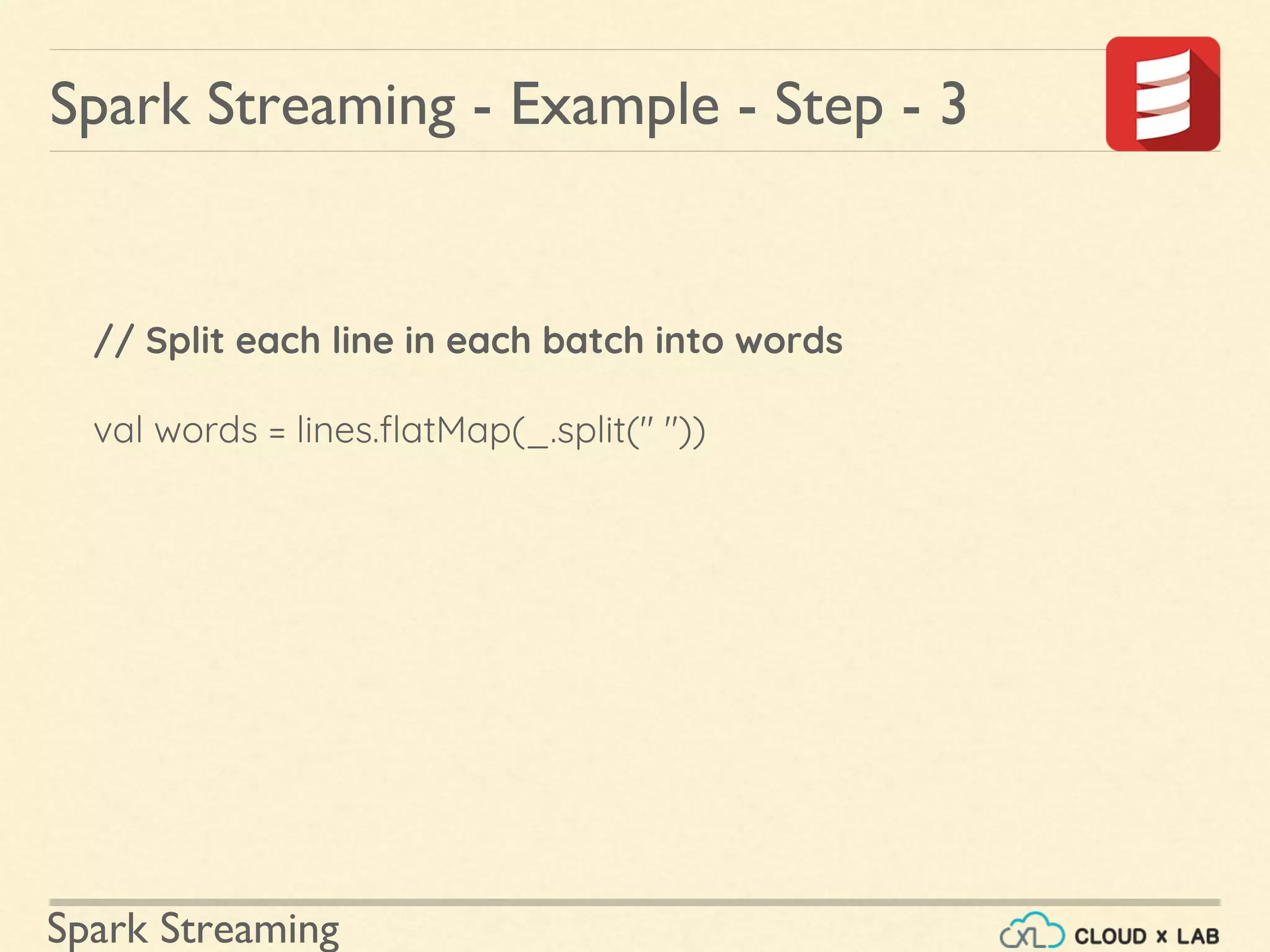 Spark Streaming - Example - Step - 3

// Split each line in each batch into words

val words = lines.flatMap(_.split(" "))

Spark Streaming

CXL CLOUD x LAB